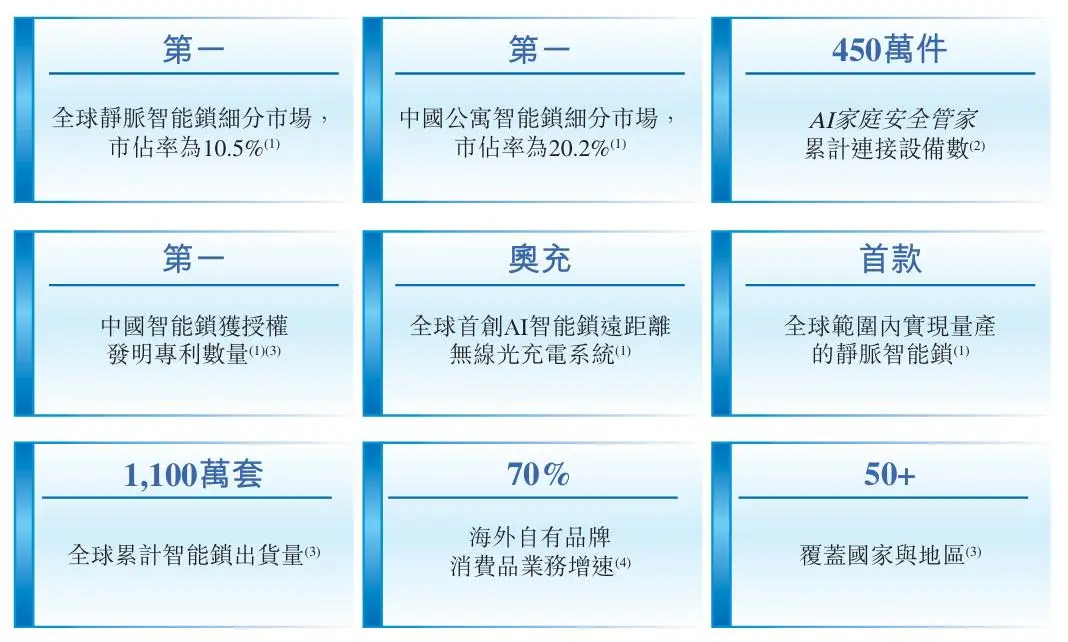 第一

全球靜脈智能鎖細分市場，市佔率為10.5%$^{(1)}$

第一

中國公寓智能鎖細分市場，市佔率為20.2%$^{(1)}$

450萬件

AI家庭安全管家累計連接設備數$^{(2)}$

第一

中國智能鎖獲授權發明專利數量$^{(1)(3)}$

奧充

全球首創AI智能鎖遠距離無線光充電系統$^{(1)}$

首款

全球範圍內實現量產的靜脈智能鎖$^{(1)}$

1,100萬套

全球累計智能鎖出貨量$^{(3)}$

70%

海外自有品牌消費品業務增速$^{(4)}$

50+

覆蓋國家與地區$^{(3)}$